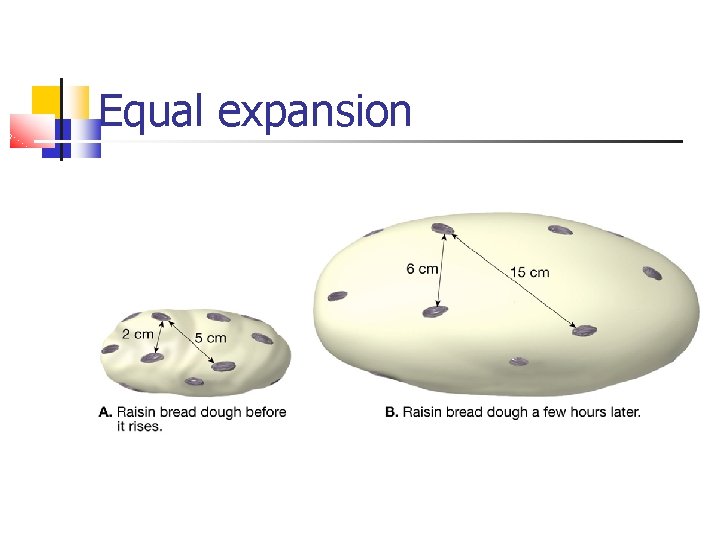 Equal expansion

2 cm
5 cm

A. Raisin bread dough before it rises.

6 cm
15 cm

B. Raisin bread dough a few hours later.